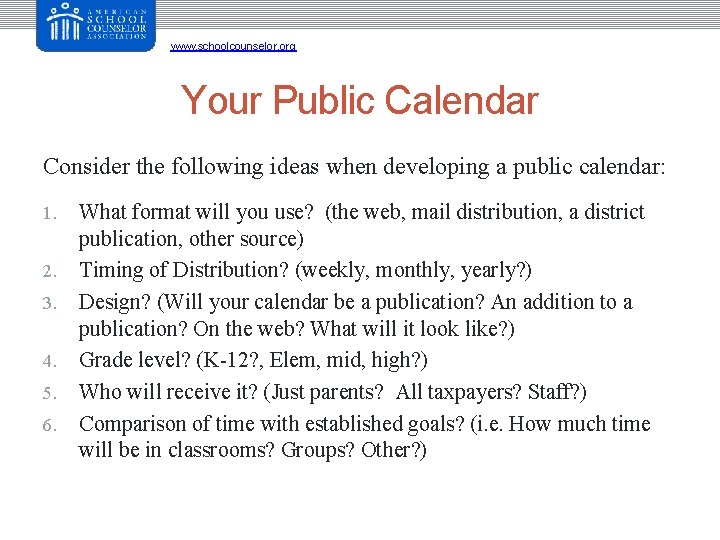 AMERICAN SCHOOL COUNSELOR ASSOCIATION

www.schoolcounselor.org

Your Public Calendar

Consider the following ideas when developing a public calendar:

1. What format will you use? (the web, mail distribution, a district publication, other source)
2. Timing of Distribution? (weekly, monthly, yearly?)
3. Design? (Will your calendar be a publication? An addition to a publication? On the web? What will it look like?)
4. Grade level? (K-12?, Elem, mid, high?)
5. Who will receive it? (Just parents? All taxpayers? Staff?)
6. Comparison of time with established goals? (i.e. How much time will be in classrooms? Groups? Other?)